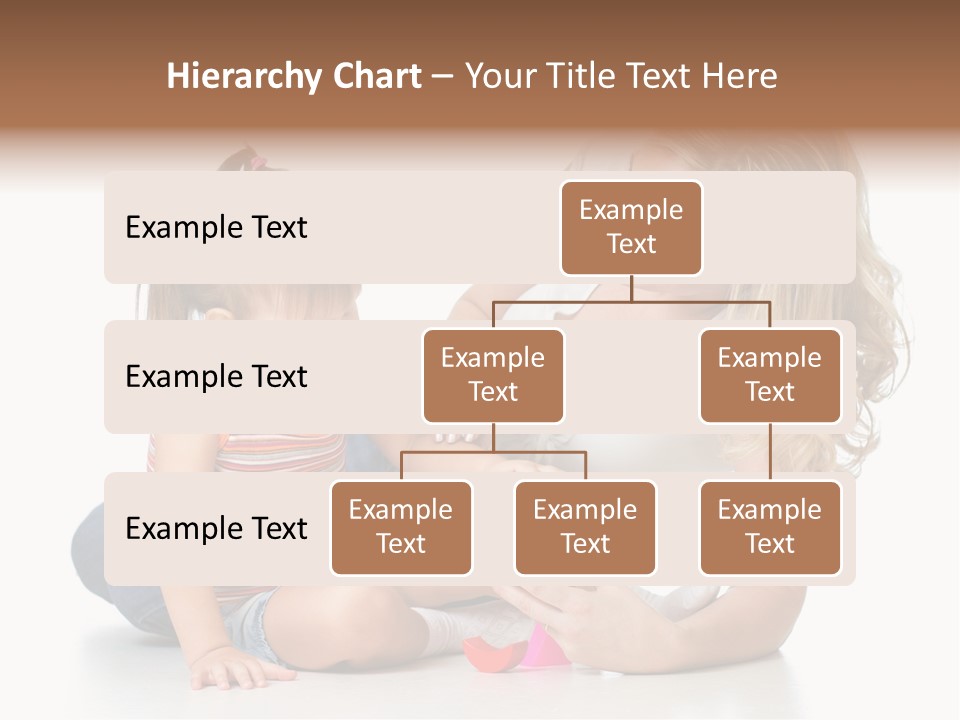 Hierarchy Chart – Your Title Text Here

Example Text

Example Text

Example Text

Example Text

Example Text

Example Text

Example Text

Example Text

Example Text